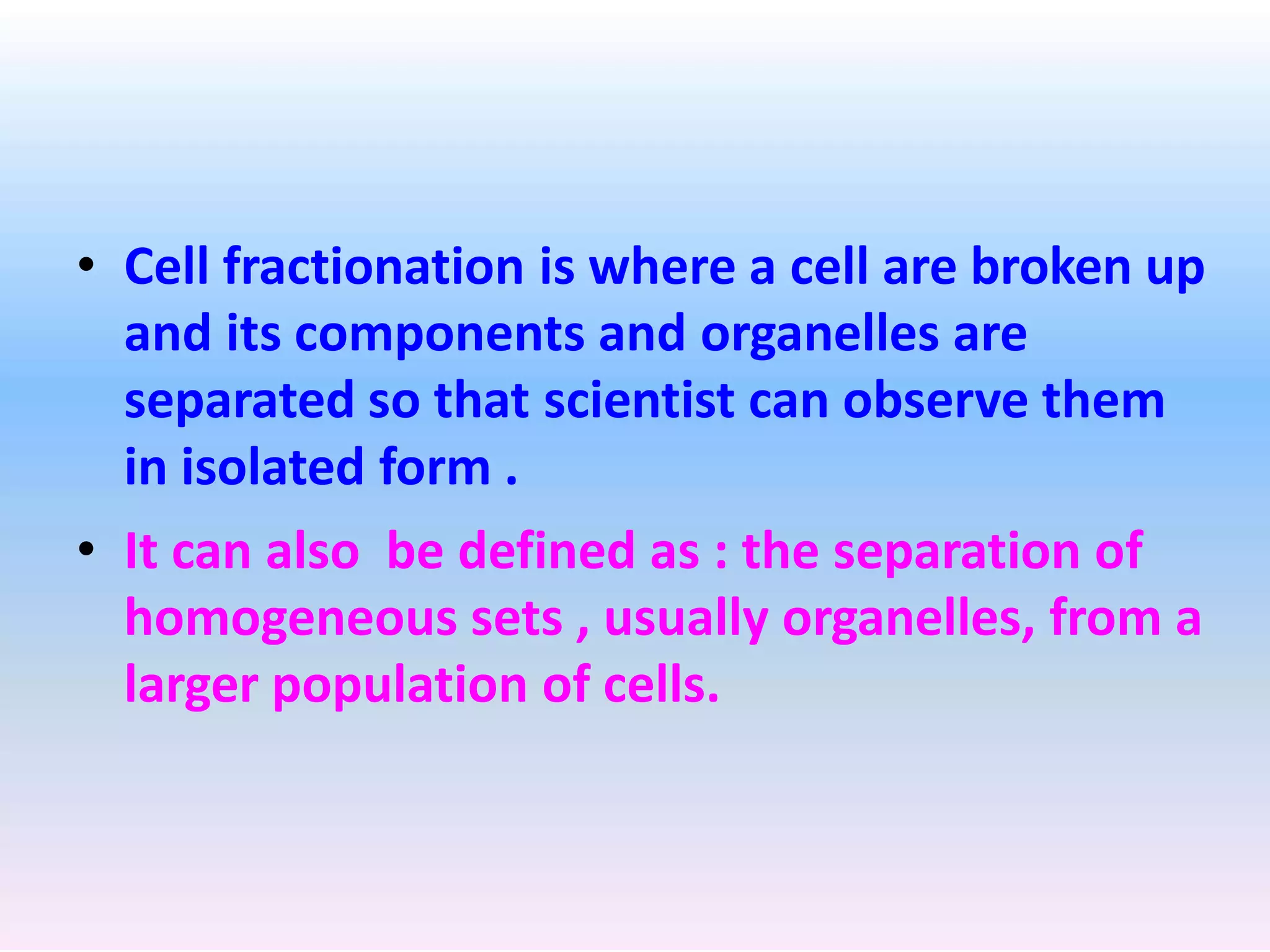 • Cell fractionation is where a cell are broken up and its components and organelles are separated so that scientist can observe them in isolated form .

• It can also  be defined as : the separation of homogeneous sets , usually organelles, from a larger population of cells.